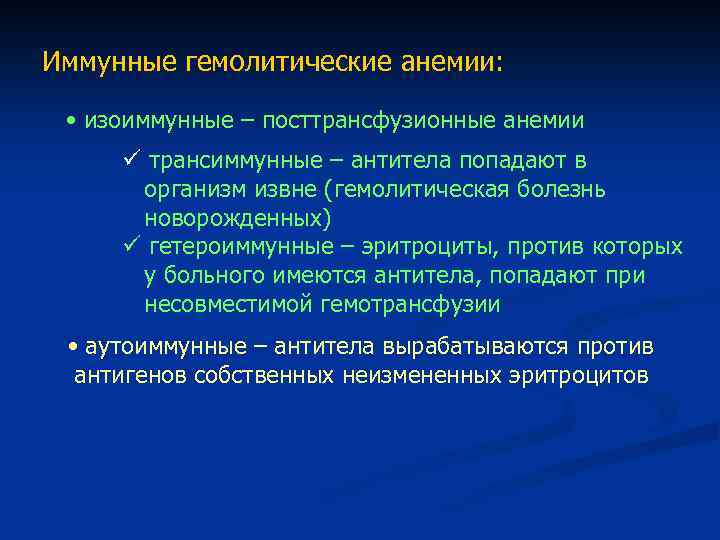 Иммунные гемолитические анемии:

• изоиммунные – посттрансфузионные анемии

✓ трансиммунные – антитела попадают в организм извне (гемолитическая болезнь новорожденных)
✓ гетероиммунные – эритроциты, против которых у больного имеются антитела, попадают при несовместимой гемотрансфузии

• аутоиммунные – антитела вырабатываются против антигенов собственных неизмененных эритроцитов